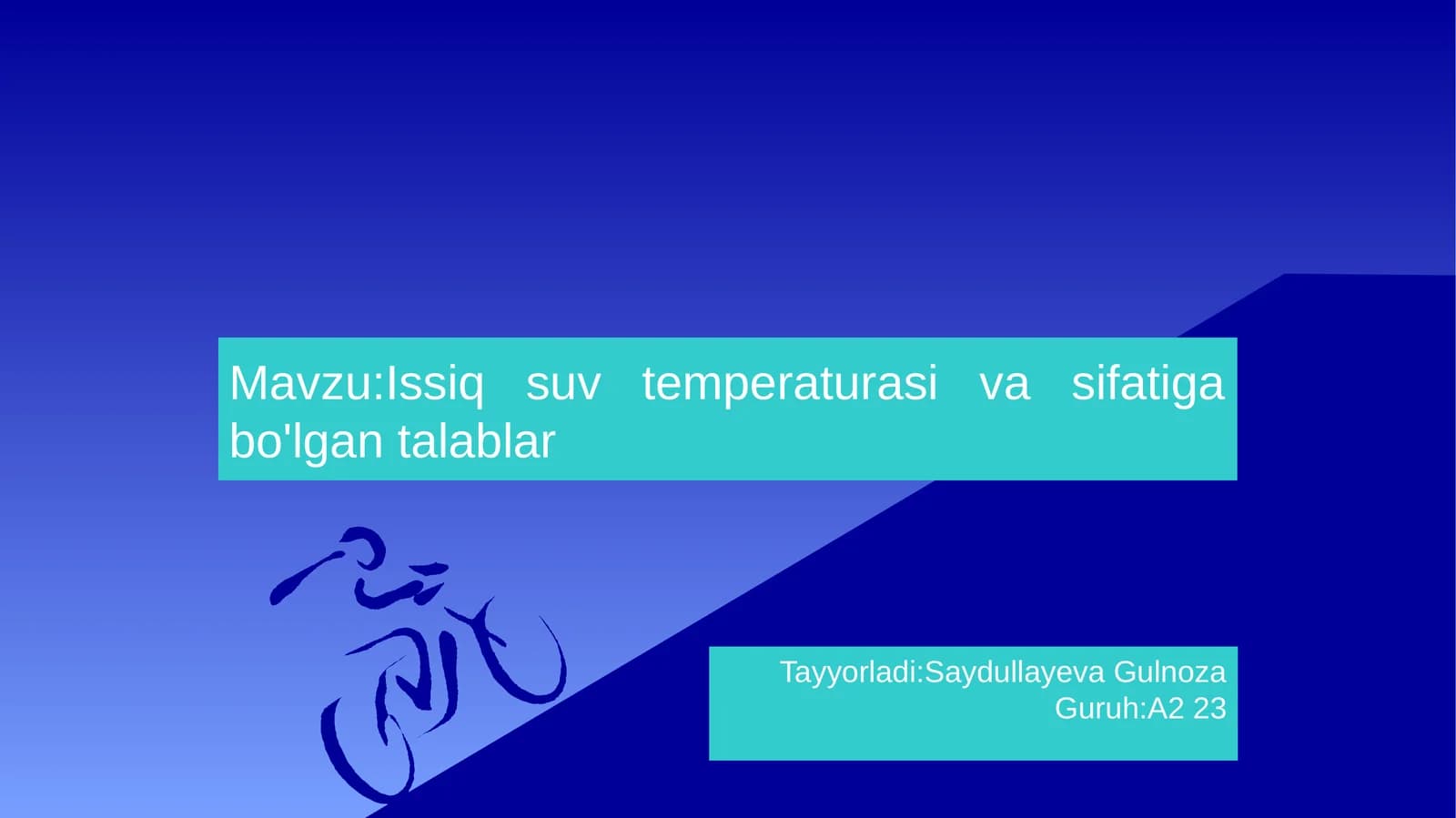 Mavzu:Issiq suv temperaturasi va sifatiga bo'lgan talablar

Tayyorladi:Saydullayeva Gulnoza
Guruh:A2 23